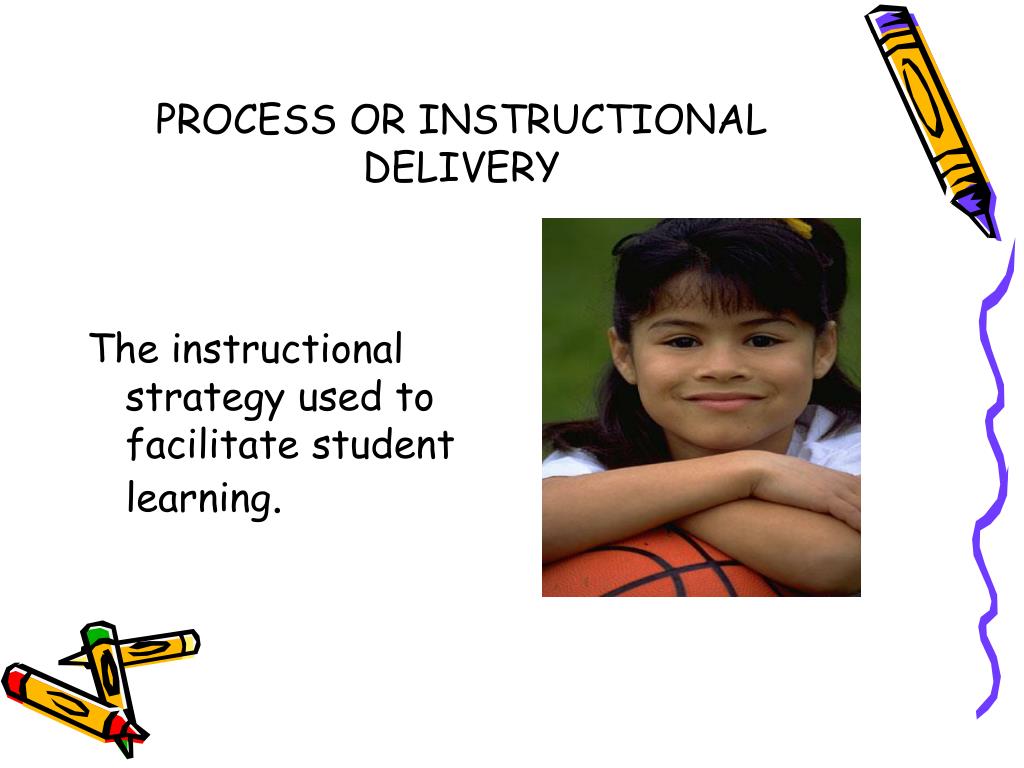 PROCESS OR INSTRUCTIONAL DELIVERY

The instructional strategy used to facilitate student learning.